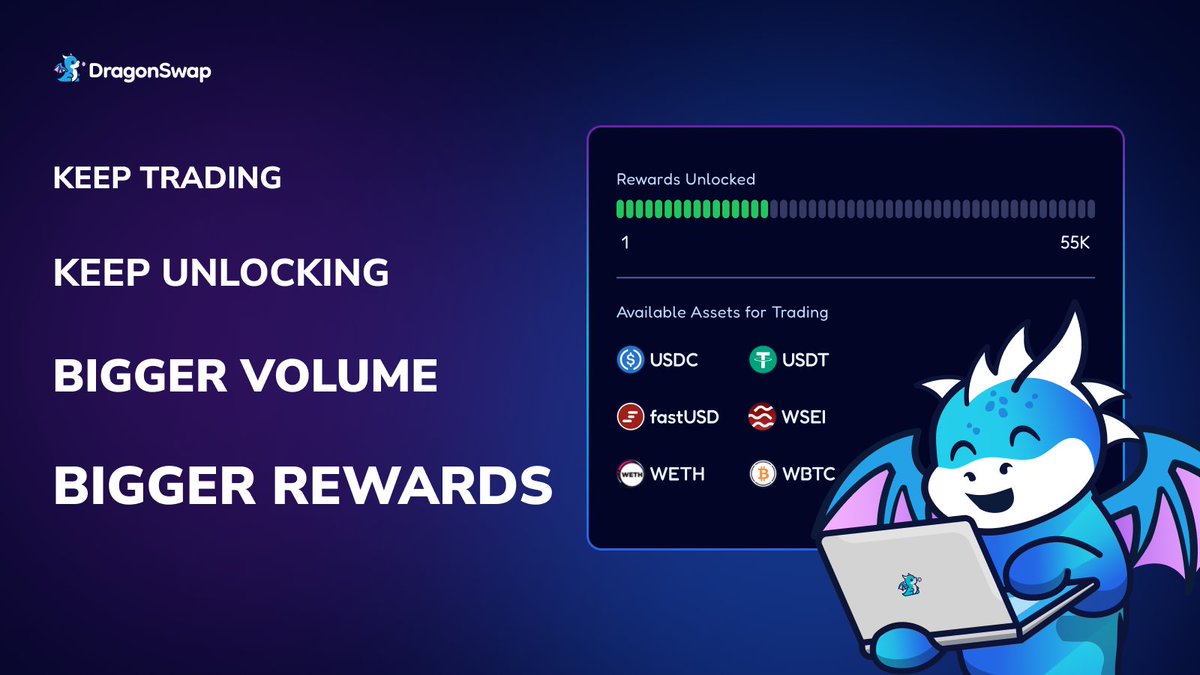 DragonSwap

KEEP TRADING

KEEP UNLOCKING

BIGGER VOLUME

BIGGER REWARDS

Rewards Unlocked

1

55K

Available Assets for Trading

USDC

USDT

fastUSD

WSEI

WETH

WETH

WBTC